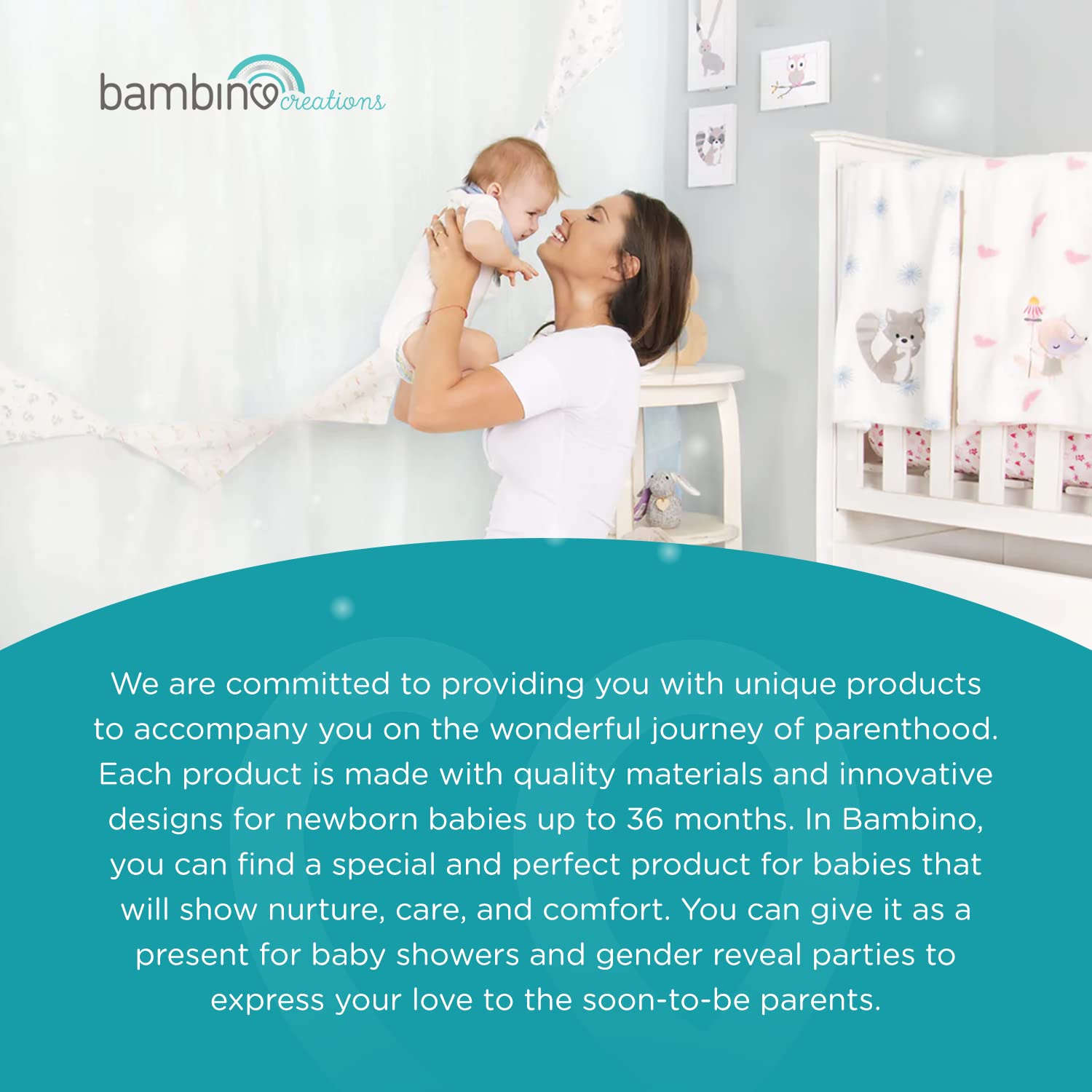 bambino creations

We are committed to providing you with unique products to accompany you on the wonderful journey of parenthood. Each product is made with quality materials and innovative designs for newborn babies up to 36 months. In Bambino, you can find a special and perfect product for babies that will show nurture, care, and comfort. You can give it as a present for baby showers and gender reveal parties to express your love to the soon-to-be parents.